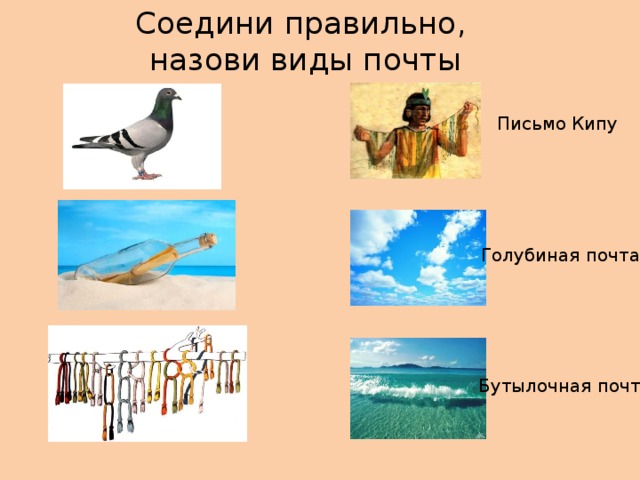 Соедини правильно, назови виды почты

Письмо Кипу

Голубиная почта

Бутылочная почт